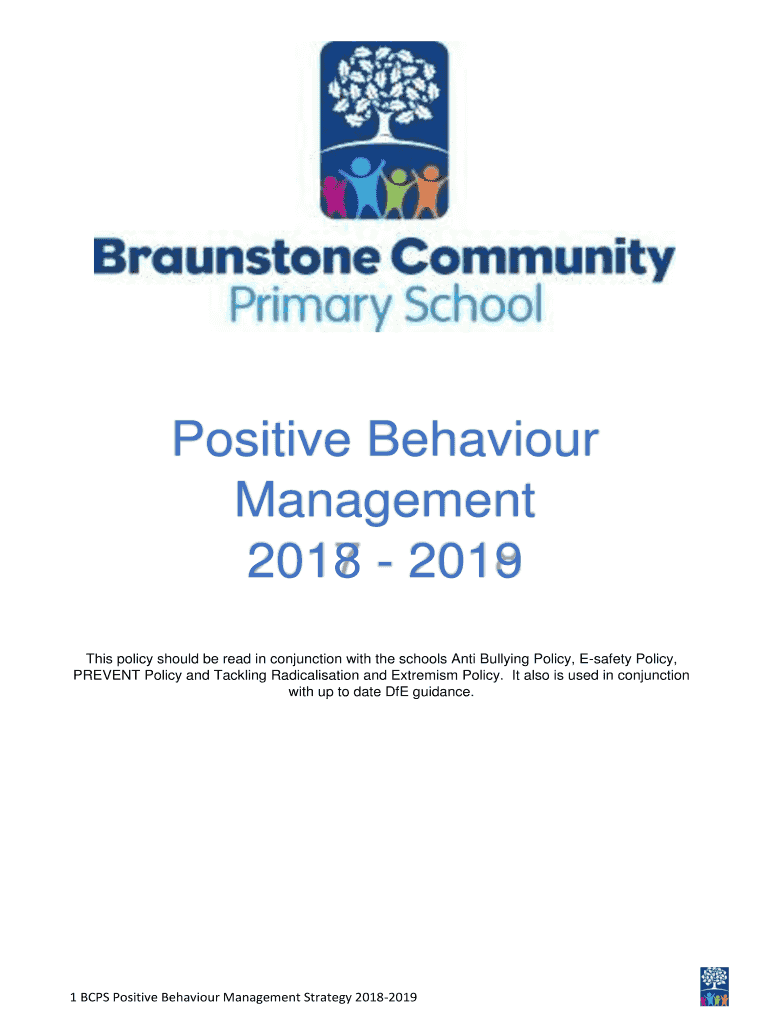 Braunstone Community
Primary School

Positive Behaviour Management 2018 - 2019

This policy should be read in conjunction with the schools Anti Bullying Policy, E-safety Policy, PREVENT Policy and Tackling Radicalisation and Extremism Policy. It also is used in conjunction with up to date DfE guidance.

1 BCPS Positive Behaviour Management Strategy 2018-2019